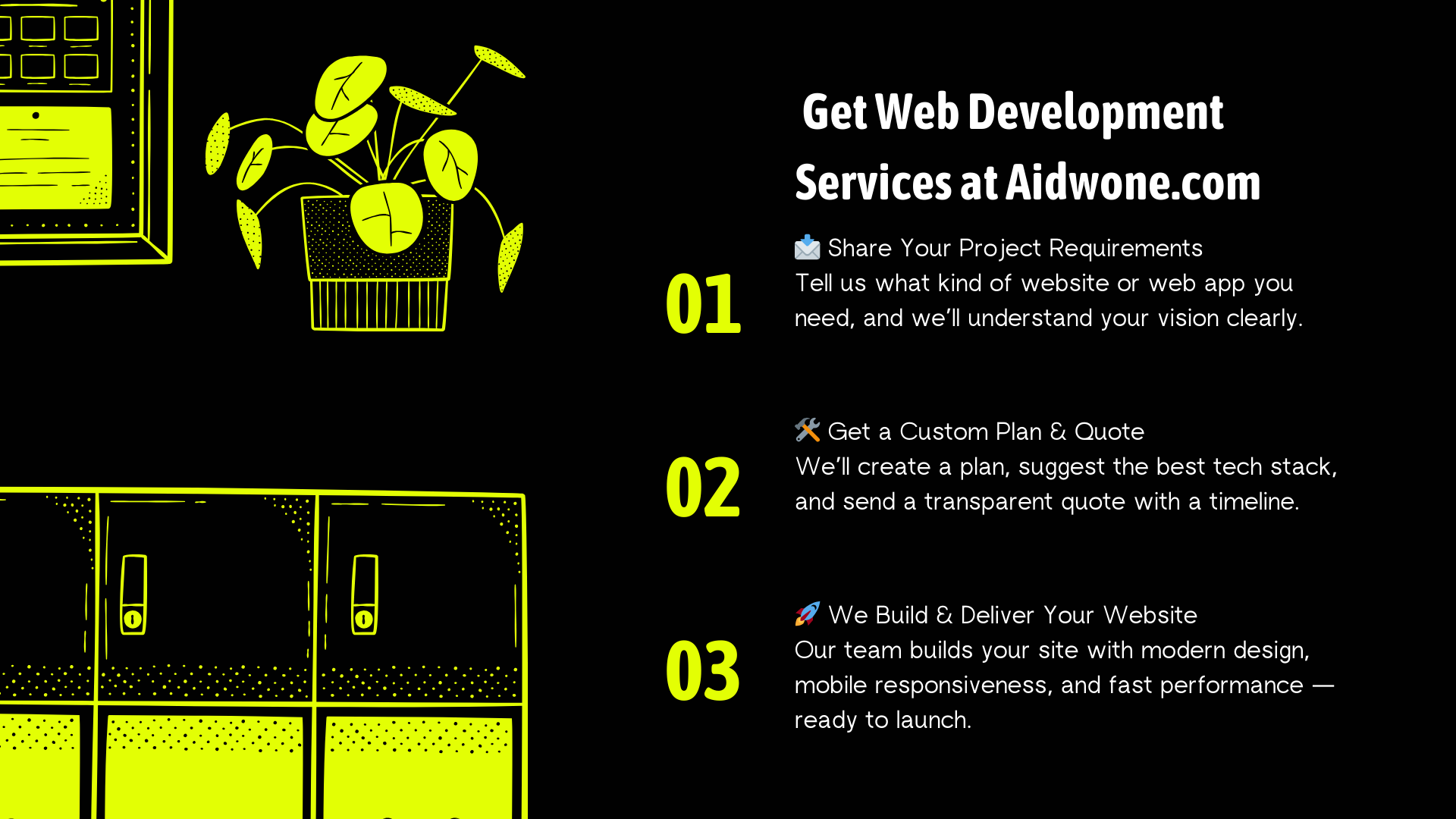 Get Web Development Services at Aidwone.com

01

📩 Share Your Project Requirements
Tell us what kind of website or web app you need, and we'll understand your vision clearly.

02

🛠️ Get a Custom Plan & Quote
We'll create a plan, suggest the best tech stack, and send a transparent quote with a timeline.

03

🚀 We Build & Deliver Your Website
Our team builds your site with modern design, mobile responsiveness, and fast performance — ready to launch.